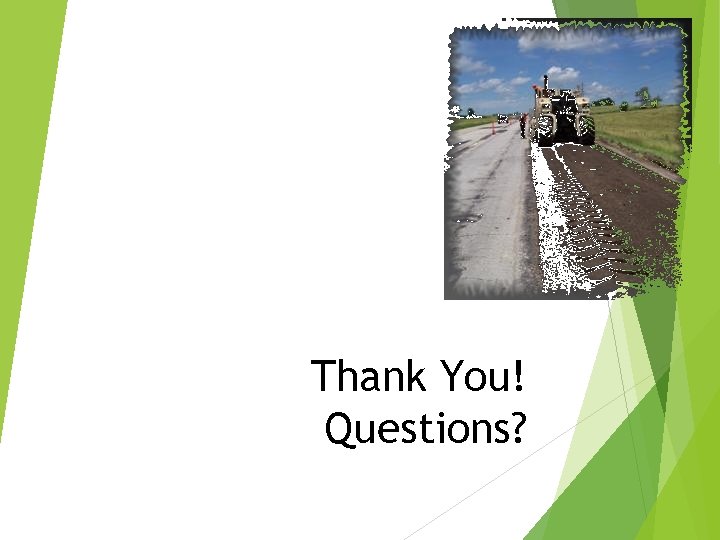 Thank You!
Questions?